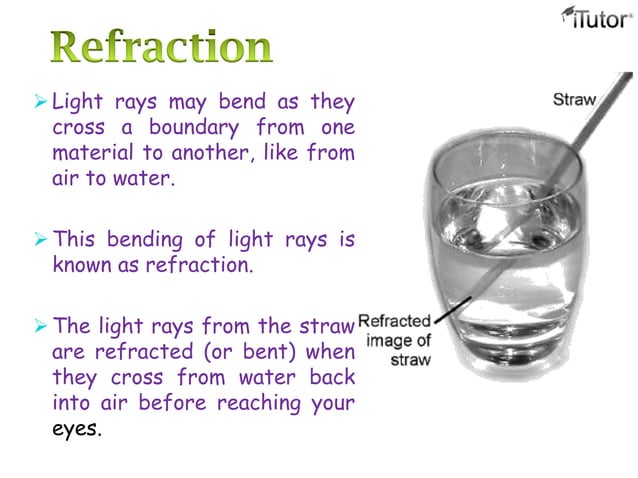 iTutor®

Refraction

➢ Light rays may bend as they cross a boundary from one material to another, like from air to water.

➢ This bending of light rays is known as refraction.

➢ The light rays from the straw are refracted (or bent) when they cross from water back into air before reaching your eyes.

Straw

Refracted image of straw